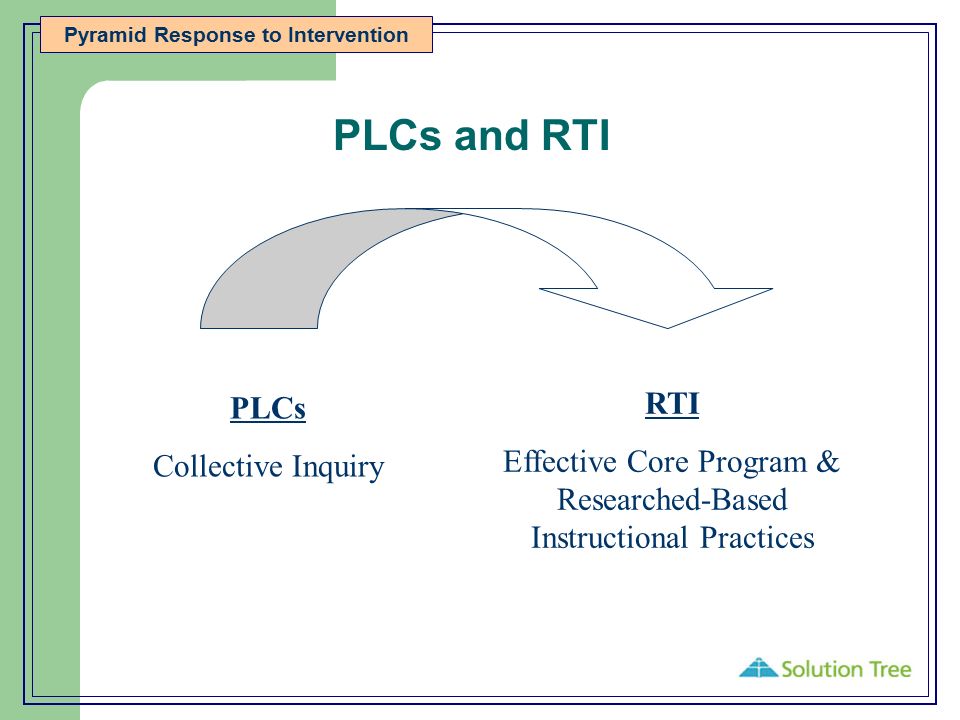 Pyramid Response to Intervention

PLCs and RTI

PLCs

Collective Inquiry

RTI

Effective Core Program & Researched-Based Instructional Practices

Solution Tree